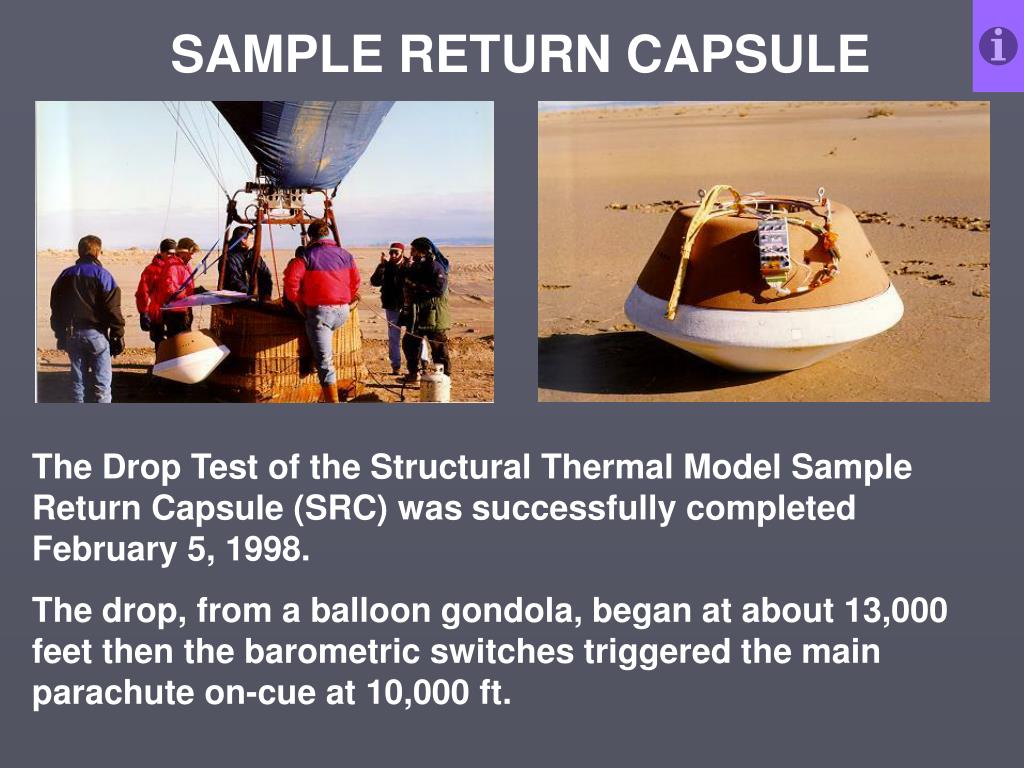 SAMPLE RETURN CAPSULE

The Drop Test of the Structural Thermal Model Sample Return Capsule (SRC) was successfully completed February 5, 1998.

The drop, from a balloon gondola, began at about 13,000 feet then the barometric switches triggered the main parachute on-cue at 10,000 ft.